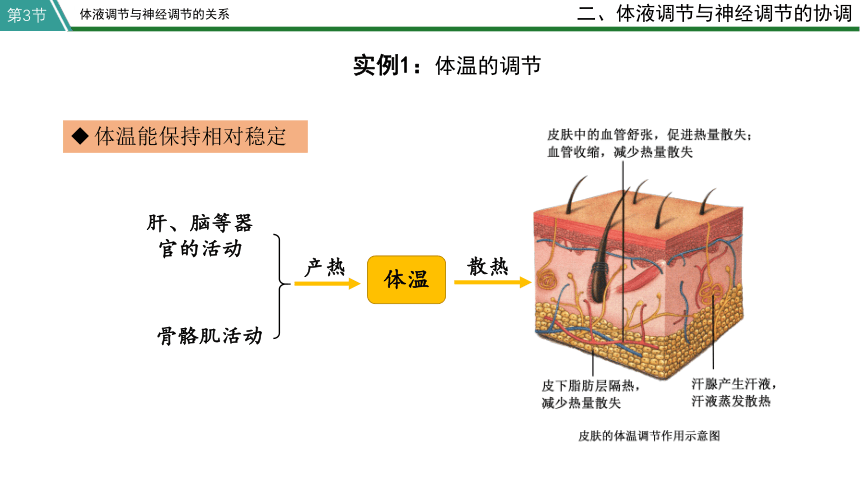 第3节 体液调节与神经调节的关系

二、体液调节与神经调节的协调

实例1：体温的调节

◆ 体温能保持相对稳定

肝、脑等器官的活动

骨骼肌活动

产热

体温

散热

皮肤中的血管舒张，促进热量散失；血管收缩，减少热量散失

皮下脂肪层隔热，减少热量散失

汗腺产生汗液，汗液蒸发散热

皮肤的体温调节作用示意图